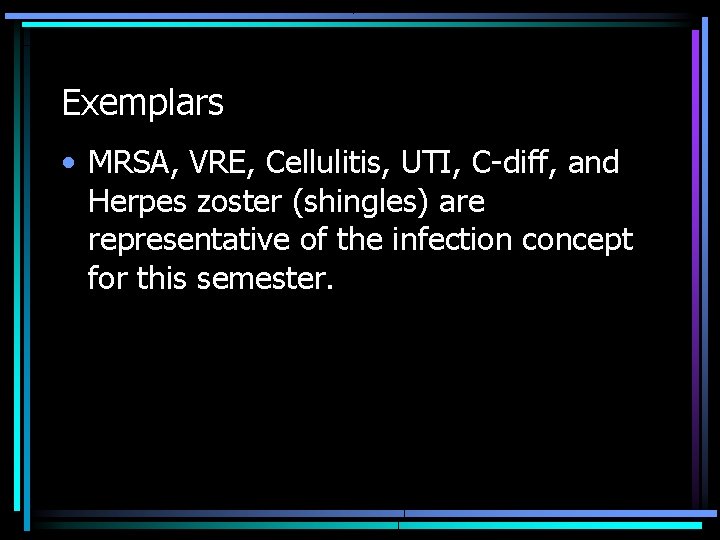 Exemplars

• MRSA, VRE, Cellulitis, UTI, C-diff, and Herpes zoster (shingles) are representative of the infection concept for this semester.